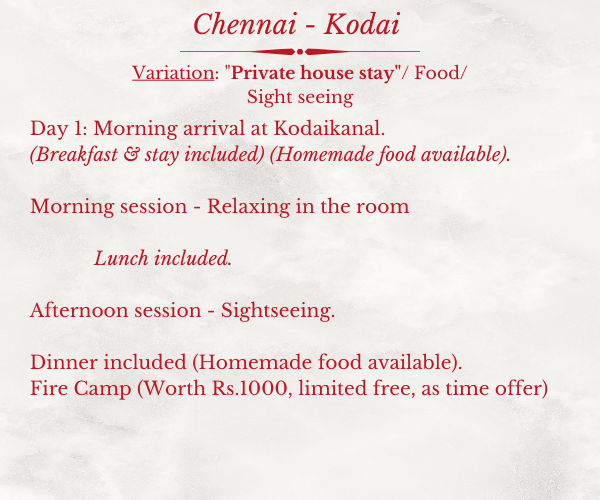 Chennai - Kodai

Variation: "Private house stay"/ Food/ Sight seeing

Day 1: Morning arrival at Kodaikanal.
(Breakfast & stay included) (Homemade food available).

Morning session - Relaxing in the room

Lunch included.

Afternoon session - Sightseeing.

Dinner included (Homemade food available).
Fire Camp (Worth Rs.1000, limited free, as time offer)